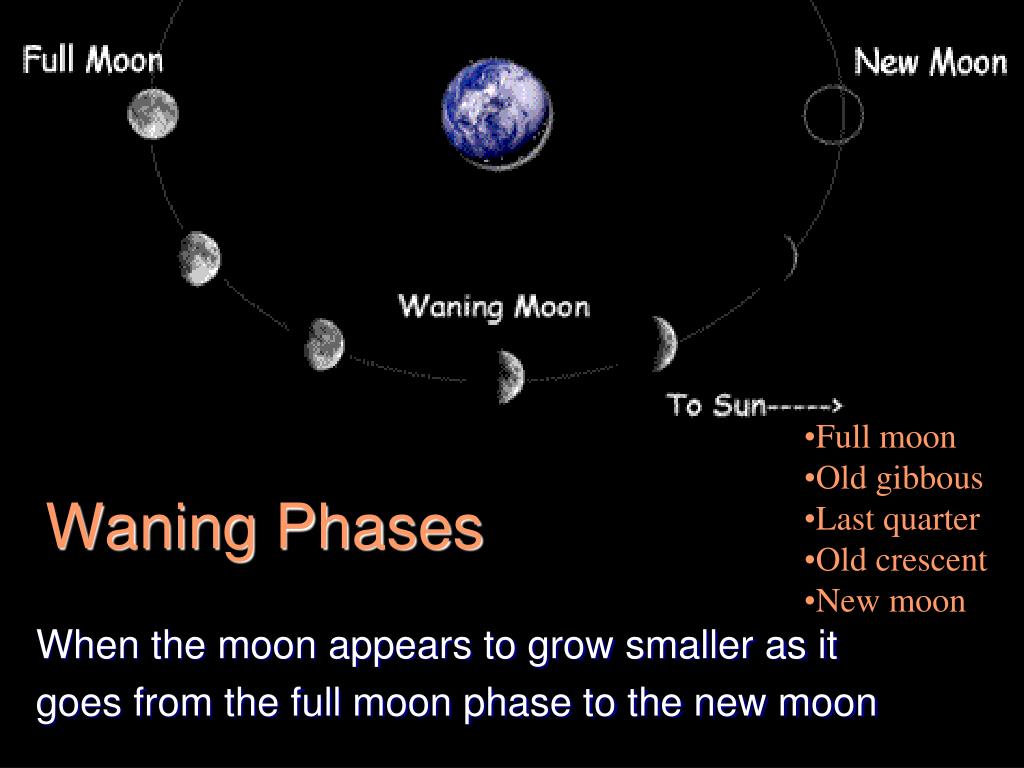 Full Moon

New Moon

Waning Moon

To Sun----->

•Full moon
•Old gibbous
•Last quarter
•Old crescent
•New moon

Waning Phases

When the moon appears to grow smaller as it goes from the full moon phase to the new moon